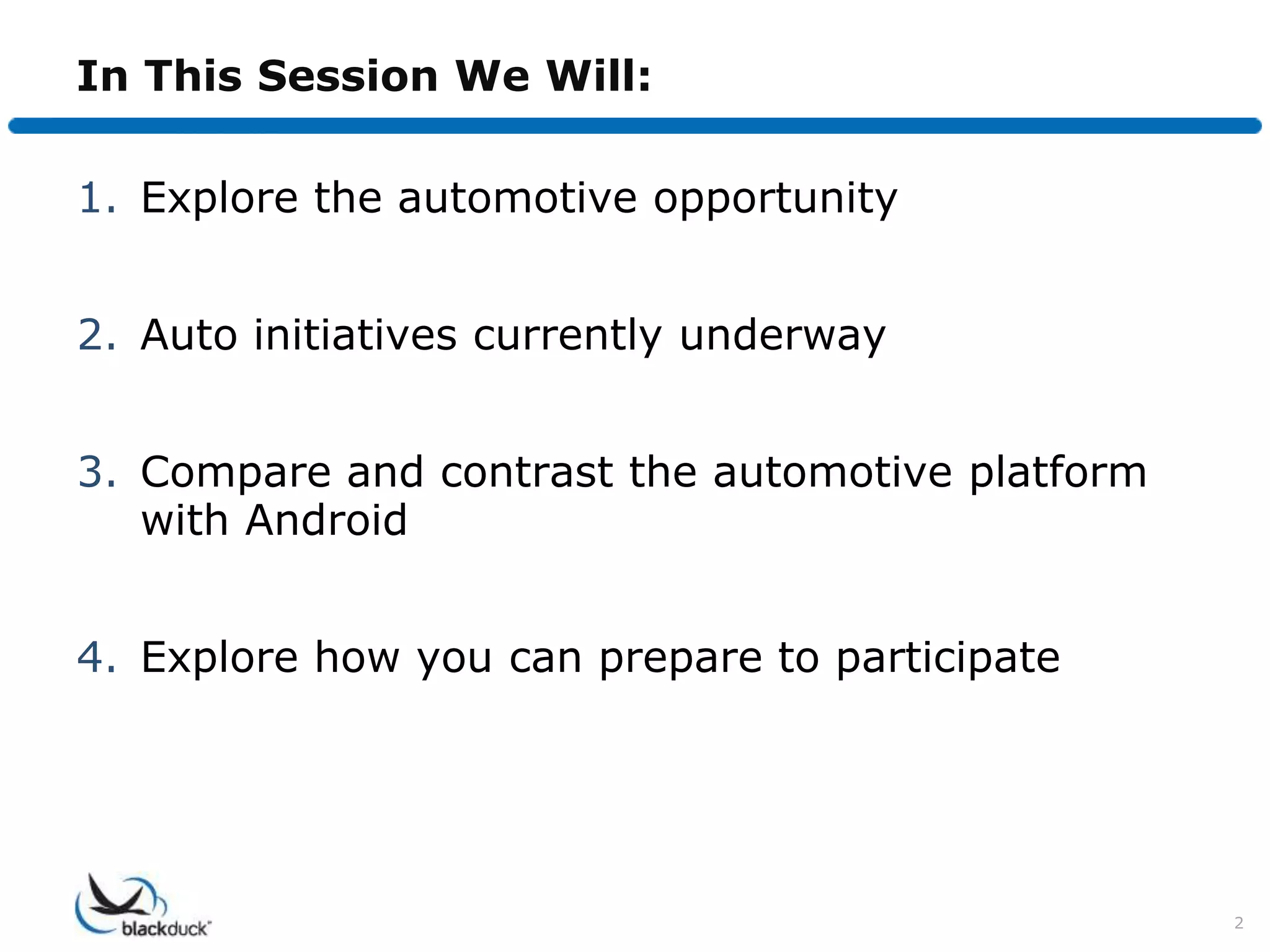 In This Session We Will:

1. Explore the automotive opportunity

2. Auto initiatives currently underway

3. Compare and contrast the automotive platform with Android

4. Explore how you can prepare to participate

blackduck

2